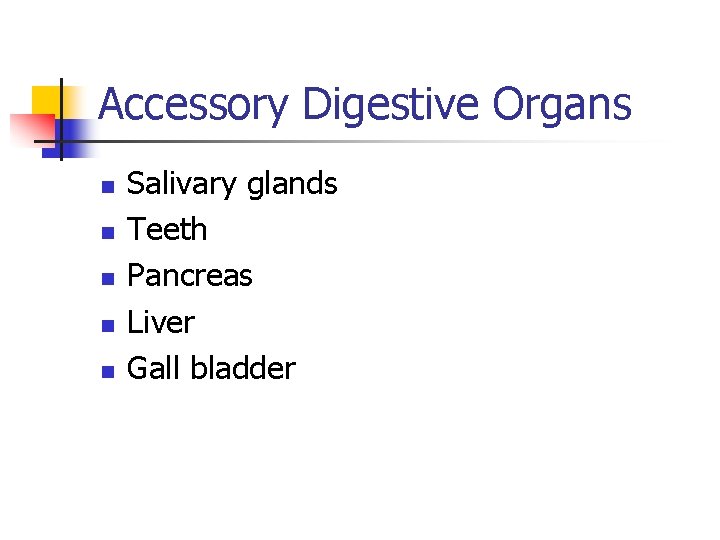 Accessory Digestive Organs

- Salivary glands
- Teeth
- Pancreas
- Liver
- Gall bladder